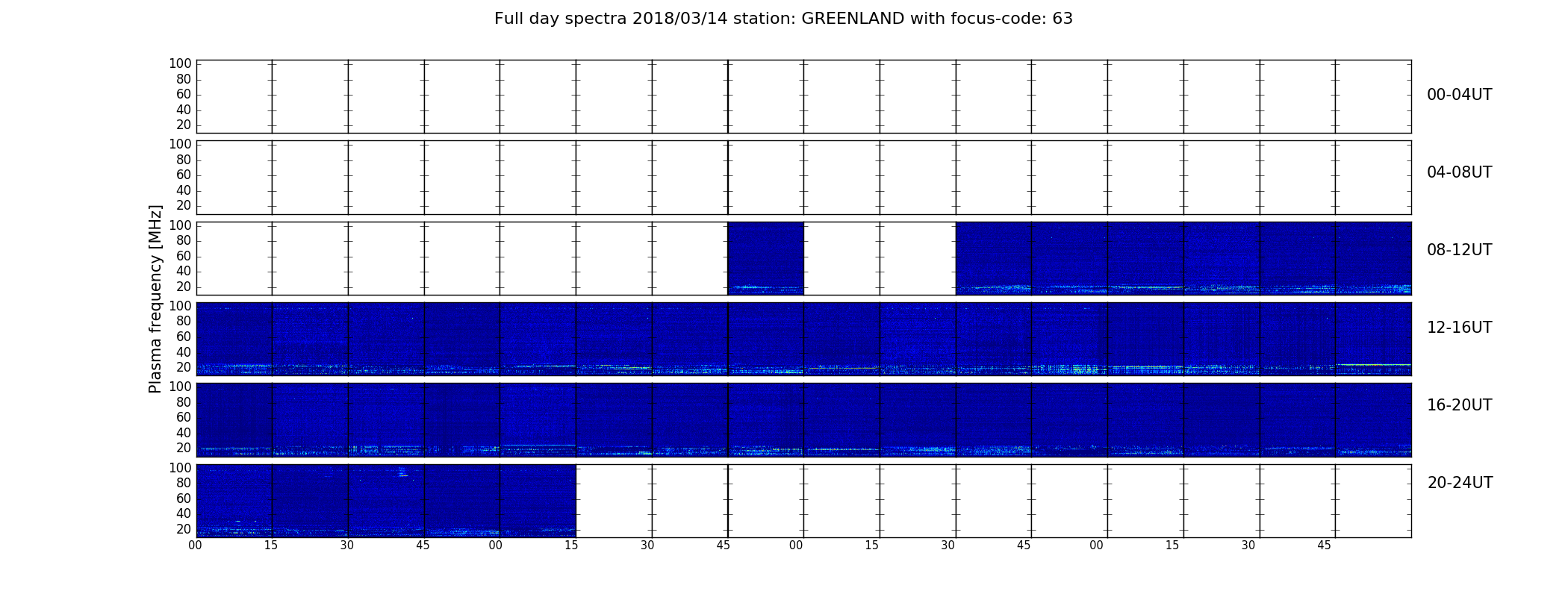 Full day spectra 2018/03/14 station: GREENLAND with focus-code: 63

Plasma frequency [MHz]

100
80
60
40
20
00-04UT

100
80
60
40
20
04-08UT

100
80
60
40
20
08-12UT

100
80
60
40
20
12-16UT

100
80
60
40
20
16-20UT

100
80
60
40
20
20-24UT

00 15 30 45 00 15 30 45 00 15 30 45 00 15 30 45